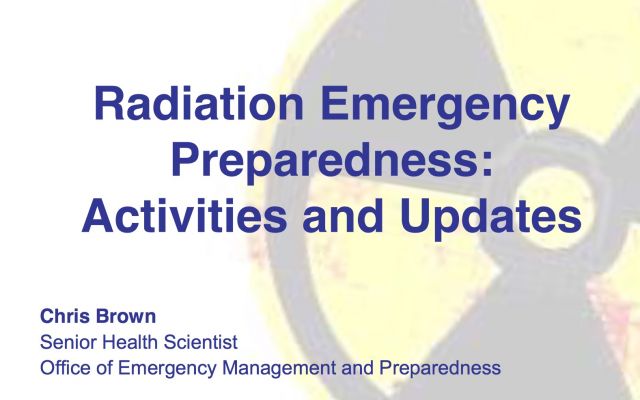 Radiation Emergency Preparedness: Activities and Updates

Chris Brown
Senior Health Scientist
Office of Emergency Management and Preparedness